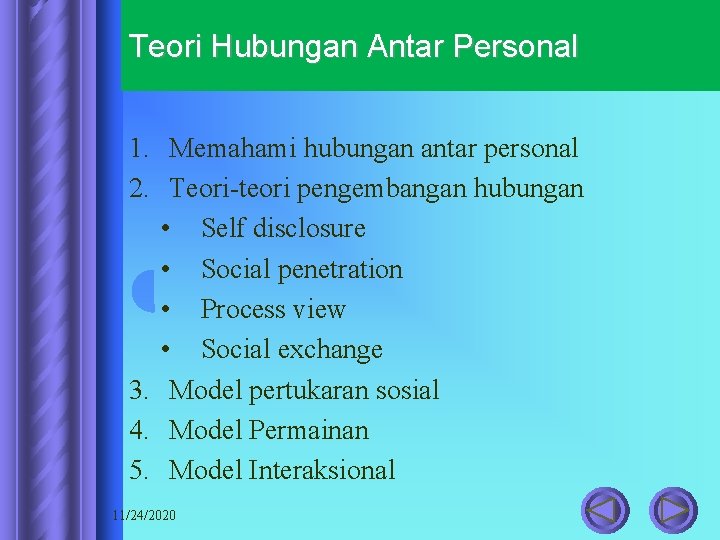 Teori Hubungan Antar Personal

1. Memahami hubungan antar personal
2. Teori-teori pengembangan hubungan
 • Self disclosure
 • Social penetration
 • Process view
 • Social exchange
3. Model pertukaran sosial
4. Model Permainan
5. Model Interaksional

11/24/2020